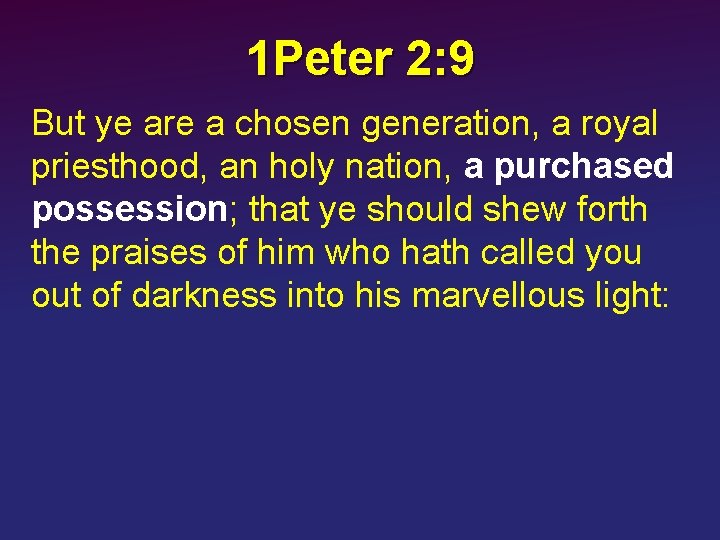 1Peter 2:9

But ye are a chosen generation, a royal priesthood, an holy nation, a purchased possession; that ye should shew forth the praises of him who hath called you out of darkness into his marvellous light: